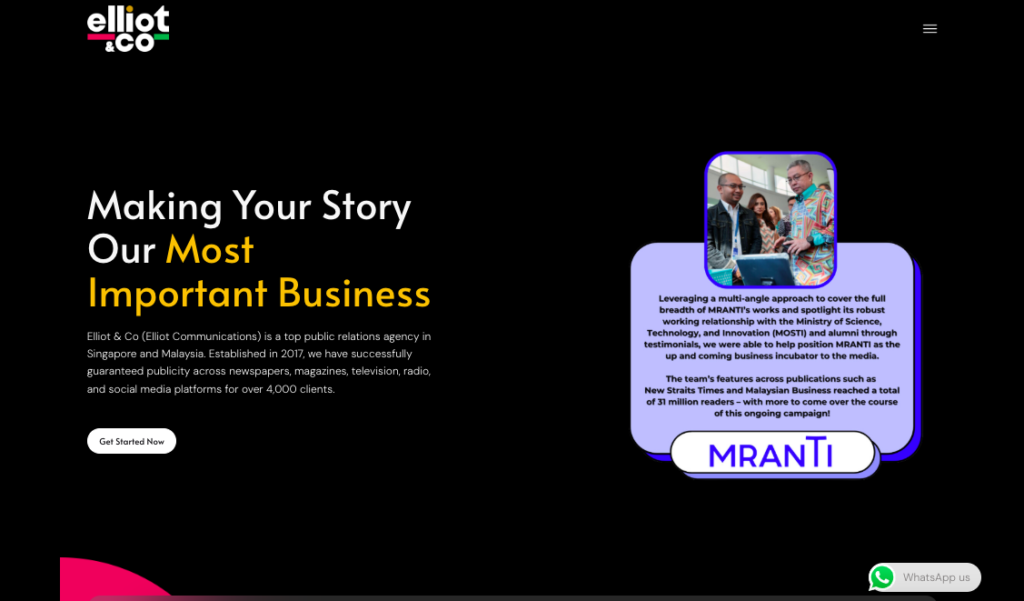 elliot &co

Making Your Story Our Most Important Business

Elliot & Co (Elliot Communications) is a top public relations agency in Singapore and Malaysia. Established in 2017, we have successfully guaranteed publicity across newspapers, magazines, television, radio, and social media platforms for over 4,000 clients.

Get Started Now

Leveraging a multi-angle approach to cover the full breadth of MRANTI's works and spotlight its robust working relationship with the Ministry of Science, Technology, and Innovation (MOSTI) and alumni through testimonials, we were able to help position MRANTI as the up and coming business incubator to the media.

The team's features across publications such as New Straits Times and Malaysian Business reached a total of 31 million readers – with more to come over the course of this ongoing campaign!

MRANTI

WhatsApp us